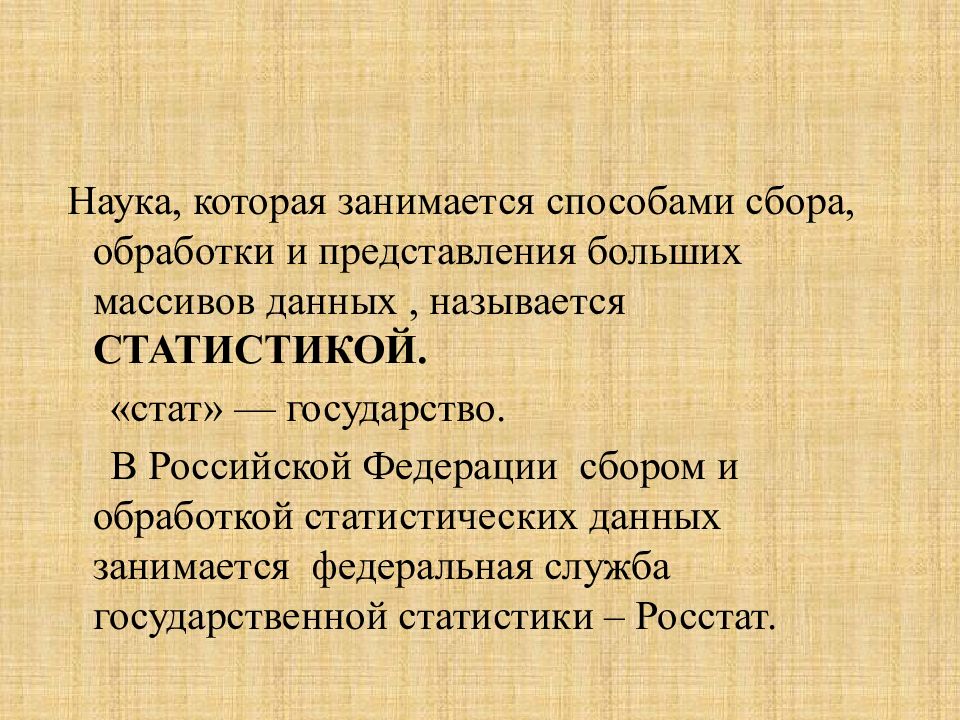 Наука, которая занимается способами сбора, обработки и представления больших массивов данных , называется СТАТИСТИКОЙ.

«стат» — государство.

В Российской Федерации сбором и обработкой статистических данных занимается федеральная служба государственной статистики – Росстат.